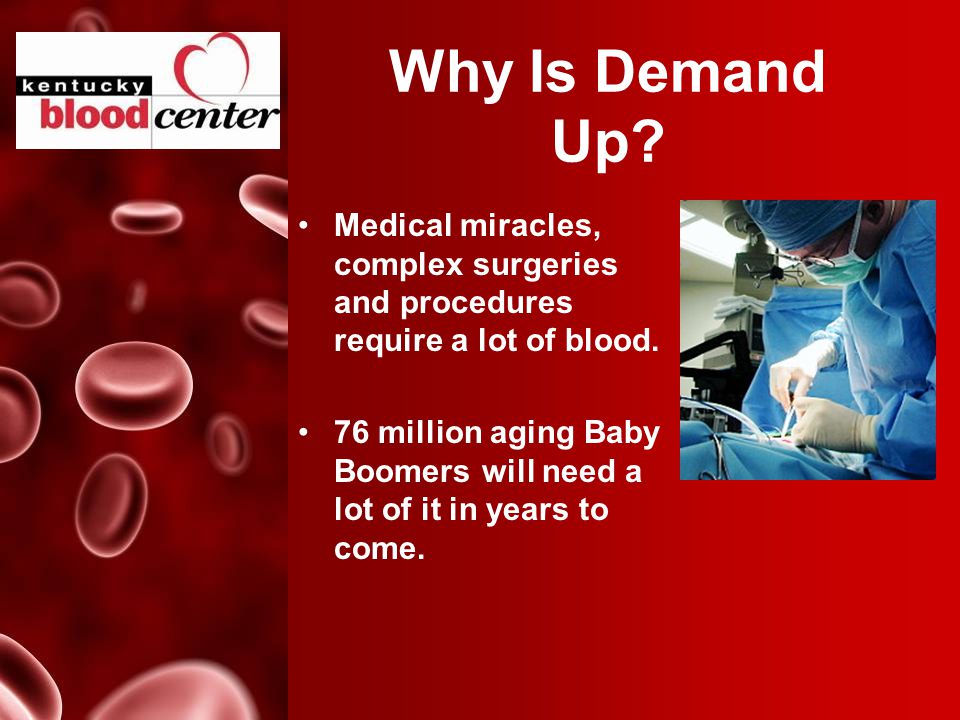 kentucky blood center

Why Is Demand Up?

• Medical miracles, complex surgeries and procedures require a lot of blood.

• 76 million aging Baby Boomers will need a lot of it in years to come.